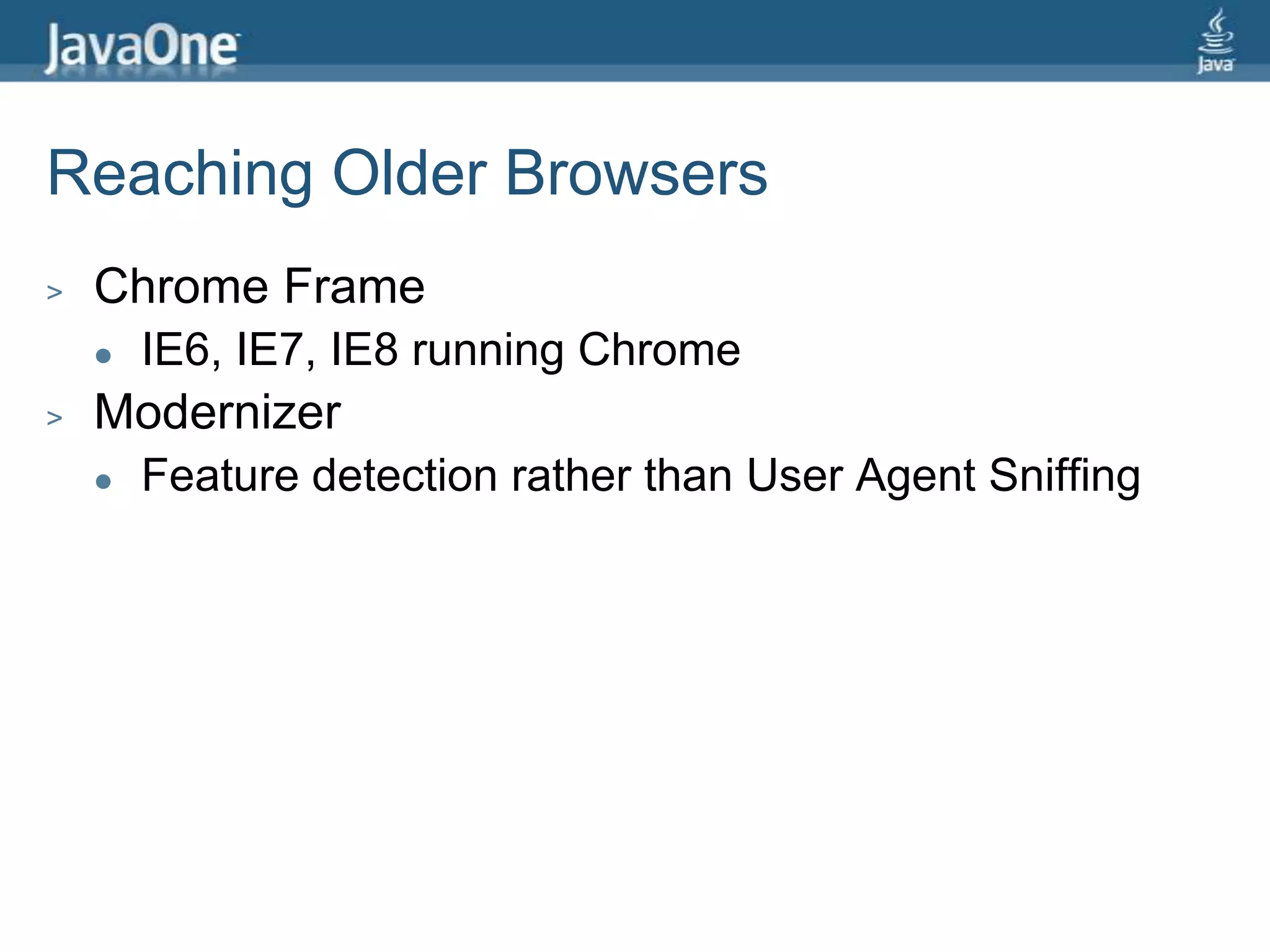 JavaOne

Java

Reaching Older Browsers

> Chrome Frame

• IE6, IE7, IE8 running Chrome

> Modernizer

• Feature detection rather than User Agent Sniffing